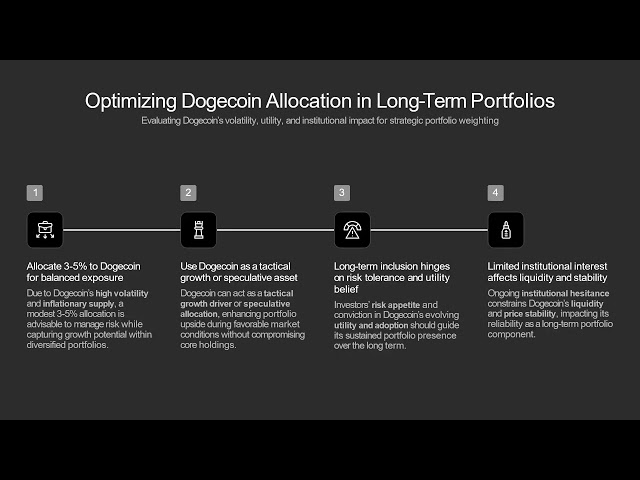 Optimizing Dogecoin Allocation in Long-Term Portfolios

Evaluating Dogecoin's volatility, utility, and institutional impact for strategic portfolio weighting

1

Allocate 3-5% to Dogecoin for balanced exposure

Due to Dogecoin's high volatility and inflationary supply, a modest 3-5% allocation is advisable to manage risk while capturing growth potential within diversified portfolios.

2

Use Dogecoin as a tactical growth or speculative asset

Dogecoin can act as a tactical growth driver or speculative allocation, enhancing portfolio upside during favorable market conditions without compromising core holdings.

3

Long-term inclusion hinges on risk tolerance and utility belief

Investors' risk appetite and conviction in Dogecoin's evolving utility and adoption should guide its sustained portfolio presence over the long term.

4

Limited institutional interest affects liquidity and stability

Ongoing institutional hesitance constrains Dogecoin's liquidity and price stability, impacting its reliability as a long-term portfolio component.